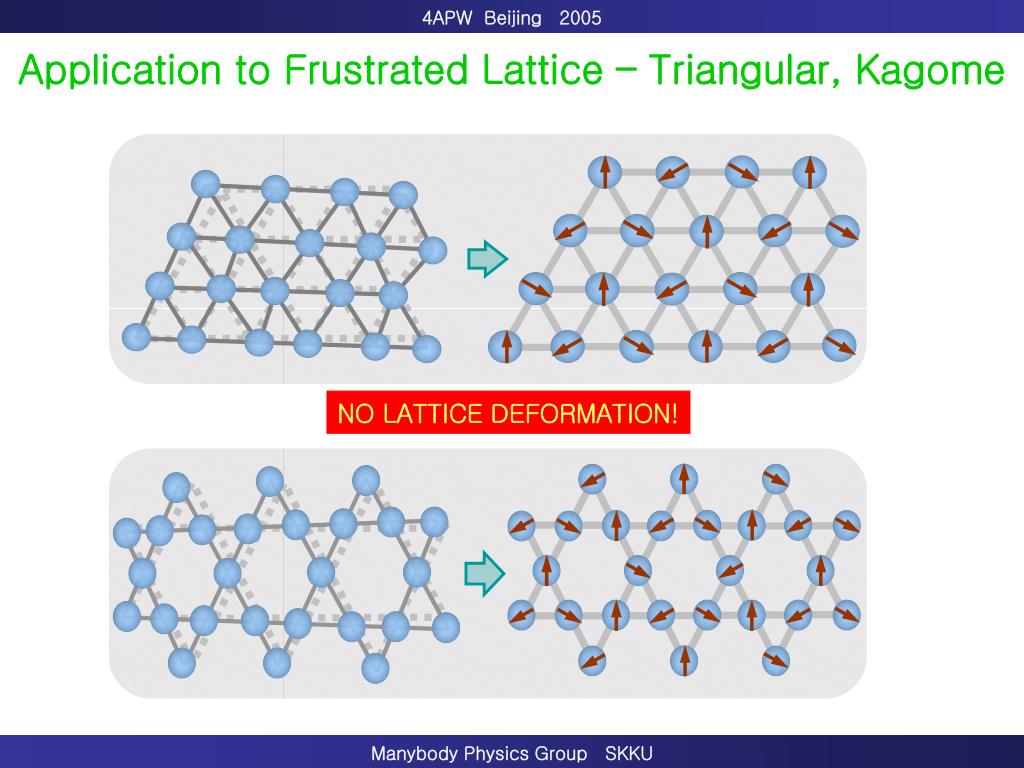 4APW Beijing 2005

Application to Frustrated Lattice – Triangular, Kagome

NO LATTICE DEFORMATION!

Manybody Physics Group SKKU